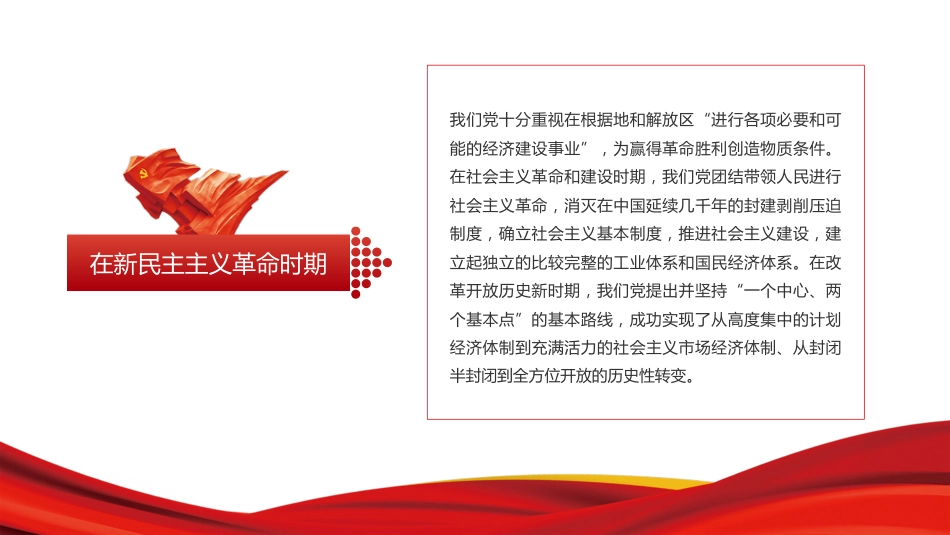 在新民主主义革命时期

我们党十分重视在根据地和解放区“进行各项必要和可能的经济建设事业”，为赢得革命胜利创造物质条件。在社会主义革命和建设时期，我们党团结带领人民进行社会主义革命，消灭在中国延续几千年的封建剥削压迫制度，确立社会主义基本制度，推进社会主义建设，建立起独立的比较完整的工业体系和国民经济体系。在改革开放历史新时期，我们党提出并坚持“一个中心、两个基本点”的基本路线，成功实现了从高度集中的计划经济体制到充满活力的社会主义市场经济体制、从封闭半封闭到全方位开放的历史性转变。